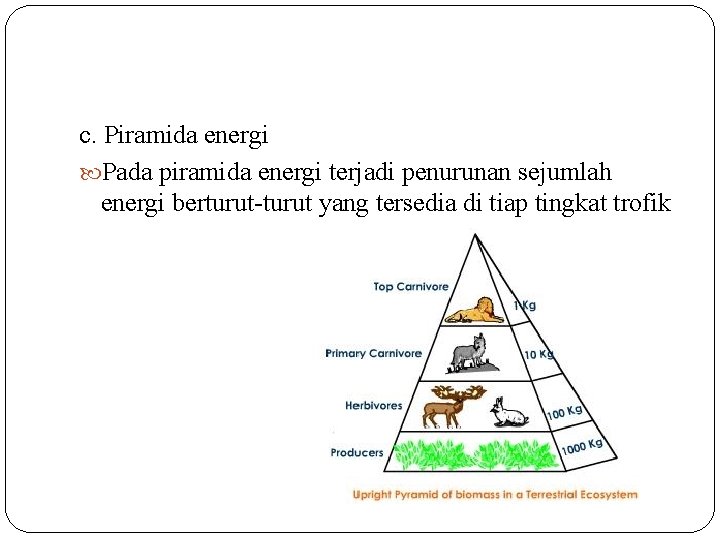 c. Piramida energi

Pada piramida energi terjadi penurunan sejumlah energi berturut-turut yang tersedia di tiap tingkat trofik

Top Carnivore
1 Kg
Primary Carnivore
10 Kg
Herbivores
100 Kg
Producers
1000 Kg

Upright Pyramid of biomass in a Terrestrial Ecosystem